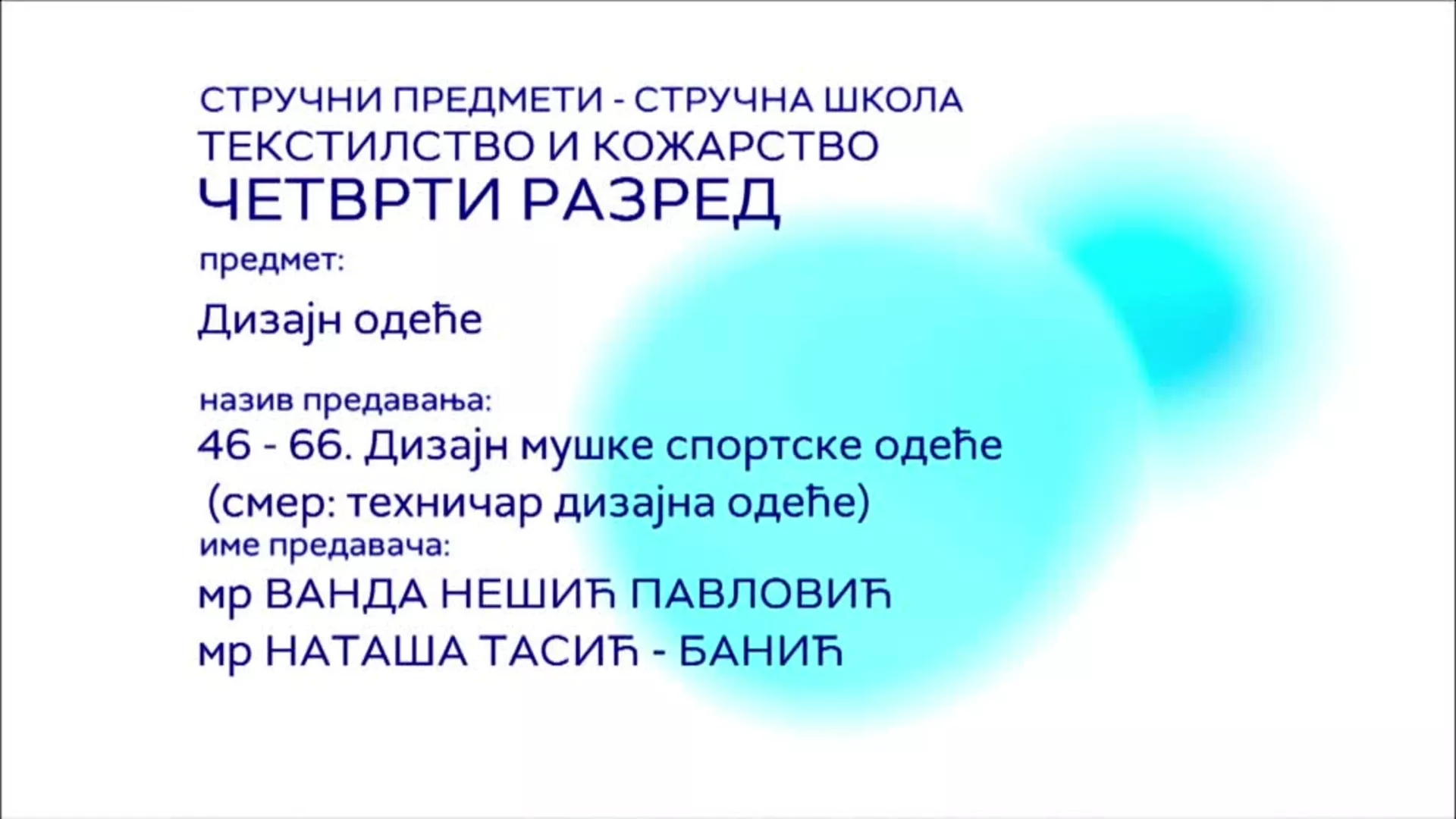 СТРУЧНИ ПРЕДМЕТИ - СТРУЧНА ШКОЛА
ТЕКСТИЛСТВО И КОЖАРСТВО
ЧЕТВРТИ РАЗРЕД

предмет:

Дизајн одеће

назив предавања:
46 - 66. Дизајн мушке спортске одеће
(смер: техничар дизајна одеће)
име предавача:
мр ВАНДА НЕШИЋ ПАВЛОВИЋ
мр НАТАША ТАСИЋ - БАНИЋ